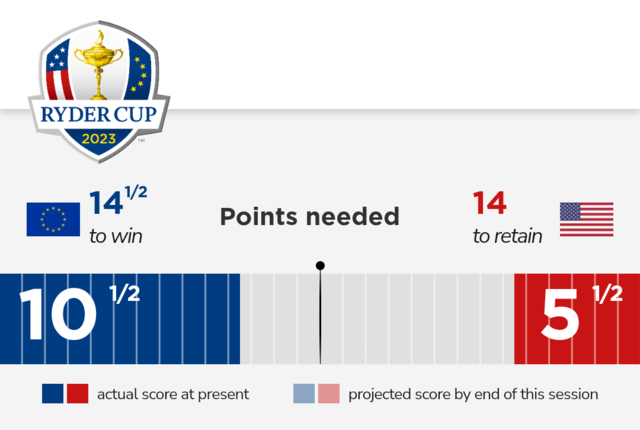 RYDER CUP
2023
TM

$14^{1/2}$
to win

Points needed

14
to retain

$10^{1/2}$

$5^{1/2}$

actual score at present

projected score by end of this session